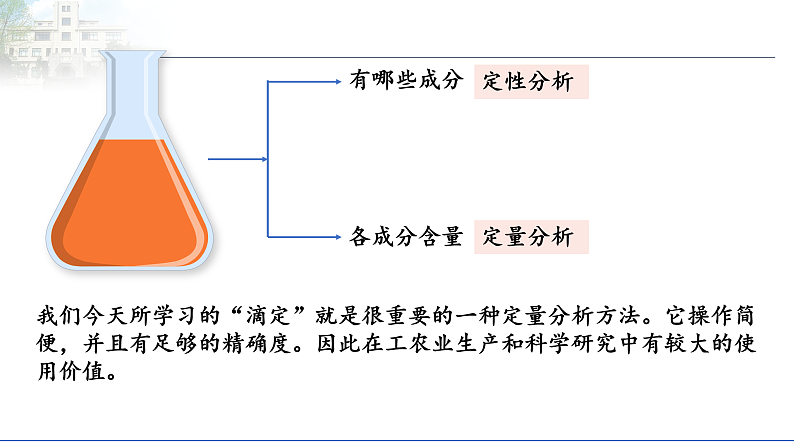 有哪些成分 定性分析

各成分含量 定量分析

我们今天所学习的“滴定”就是很重要的一种定量分析方法。它操作简便，并且有足够的精确度。因此在工农业生产和科学研究中有较大的使用价值。